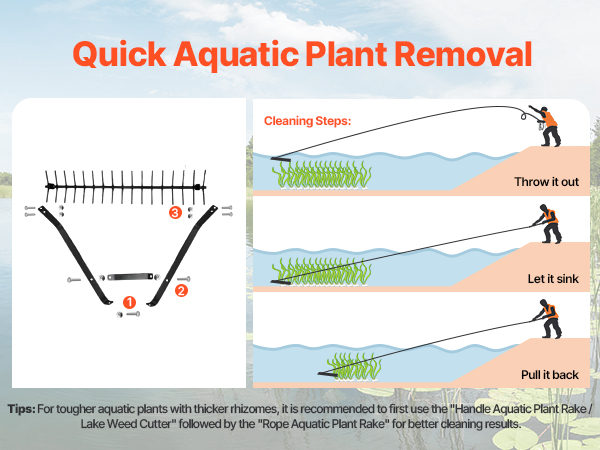 Quick Aquatic Plant Removal

3

2

1

Cleaning Steps:

Throw it out

Let it sink

Pull it back

Tips: For tougher aquatic plants with thicker rhizomes, it is recommended to first use the "Handle Aquatic Plant Rake / Lake Weed Cutter" followed by the "Rope Aquatic Plant Rake" for better cleaning results.